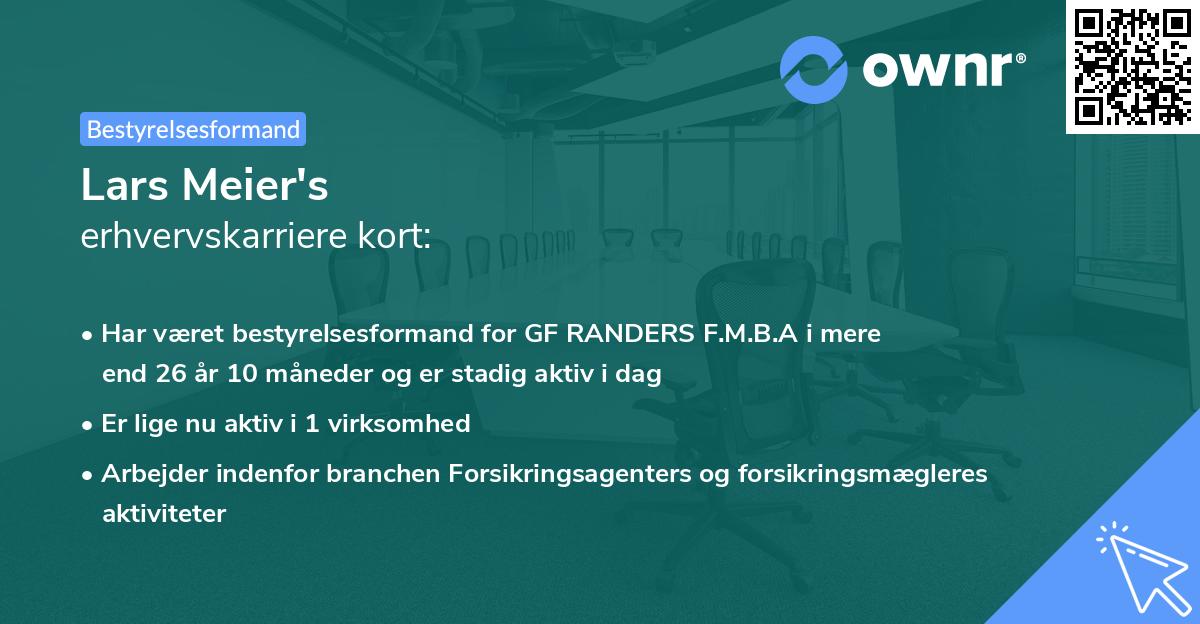 ownr®

Bestyrelsesformand

Lars Meier's
erhvervskarriere kort:

• Har været bestyrelsesformand for GF RANDERS F.M.B.A i mere end 26 år 10 måneder og er stadig aktiv i dag

• Er lige nu aktiv i 1 virksomhed

• Arbejder indenfor branchen Forsikringsagenters og forsikringsmægleres aktiviteter